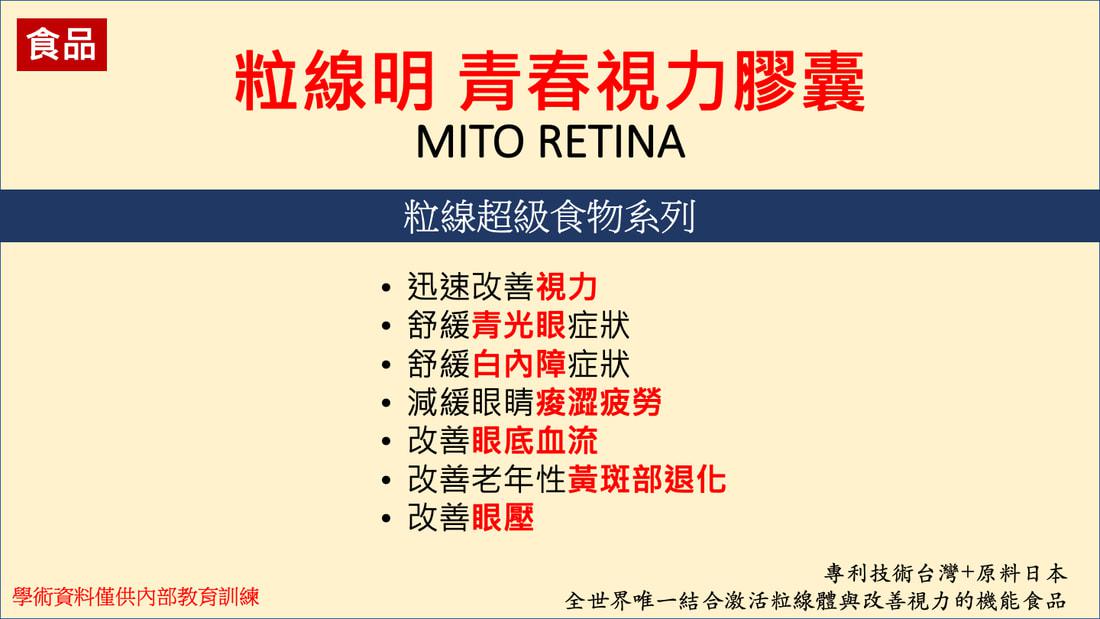 食品

粒線明 青春視力膠囊

MITO RETINA

粒線超級食物系列

• 迅速改善視力
• 舒緩青光眼症狀
• 舒緩白內障症狀
• 減緩眼睛痠澀疲勞
• 改善眼底血流
• 改善老年性黃斑部退化
• 改善眼壓

學術資料僅供內部教育訓練

專利技術台灣+原料日本
全世界唯一結合激活粒線體與改善視力的機能食品